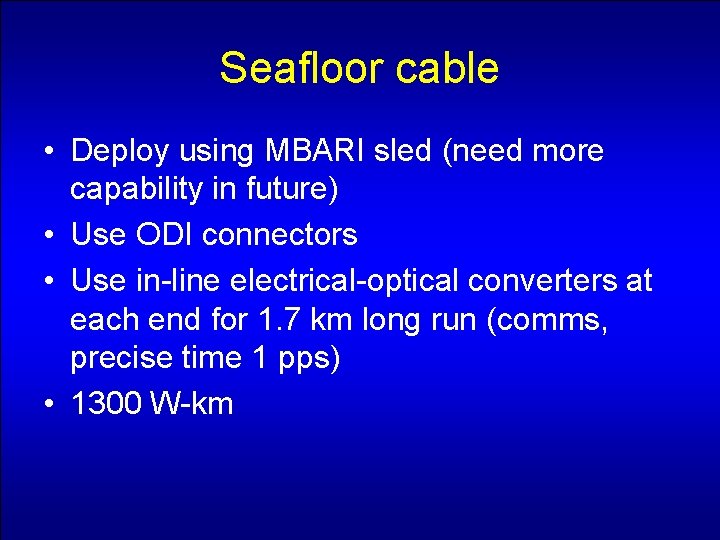 Seafloor cable

• Deploy using MBARI sled (need more capability in future)
• Use ODI connectors
• Use in-line electrical-optical converters at each end for 1.7 km long run (comms, precise time 1 pps)
• 1300 W-km